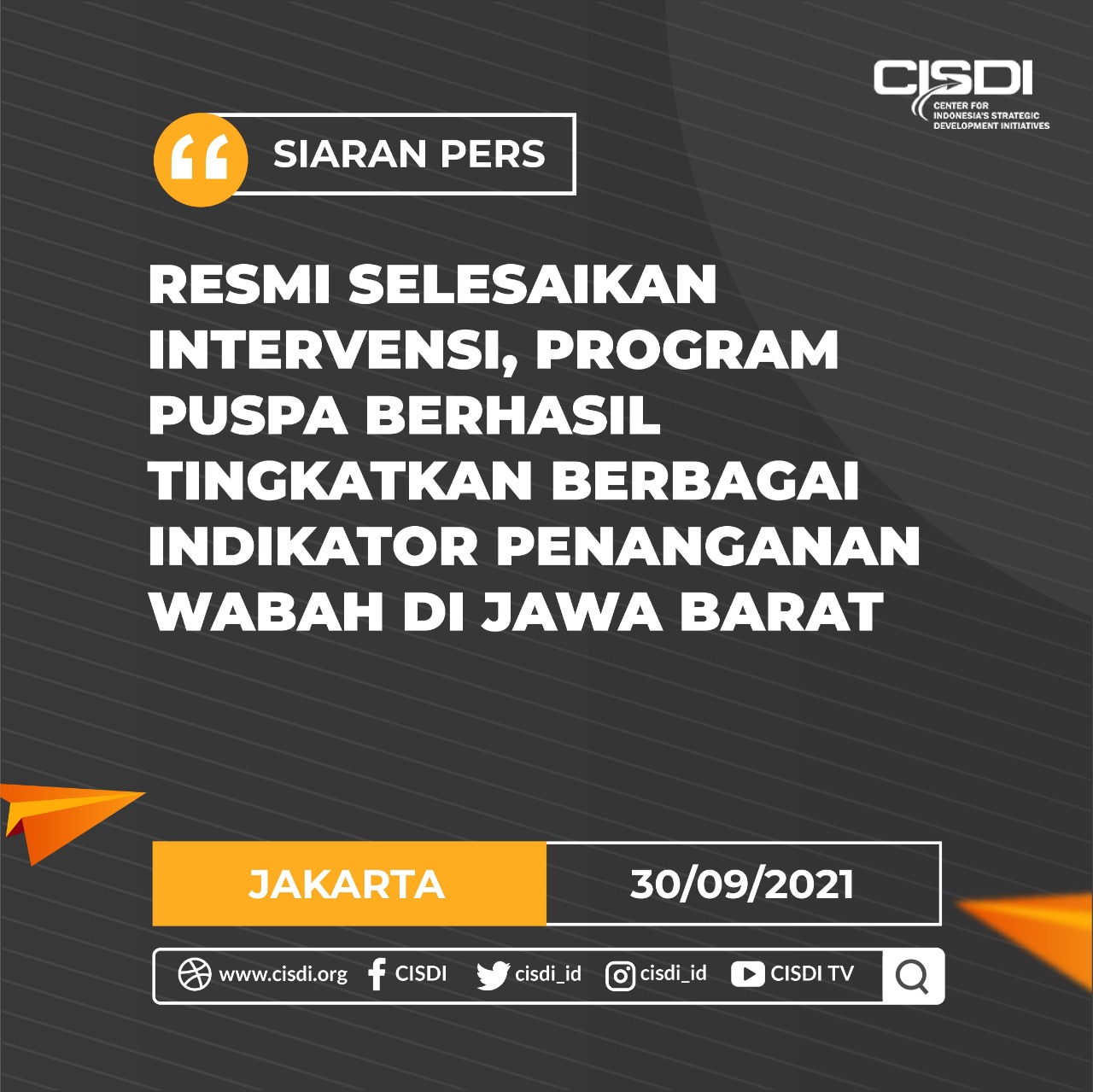 CISDI
CENTER FOR INDONESIA'S STRATEGIC DEVELOPMENT INITIATIVES

SIARAN PERS

RESMI SELESAIKAN INTERVENSI, PROGRAM PUSPA BERHASIL TINGKATKAN BERBAGAI INDIKATOR PENANGANAN WABAH DI JAWA BARAT

JAKARTA 30/09/2021

www.cisdi.org CISDI cisdi_id cisdi_id CISDI TV